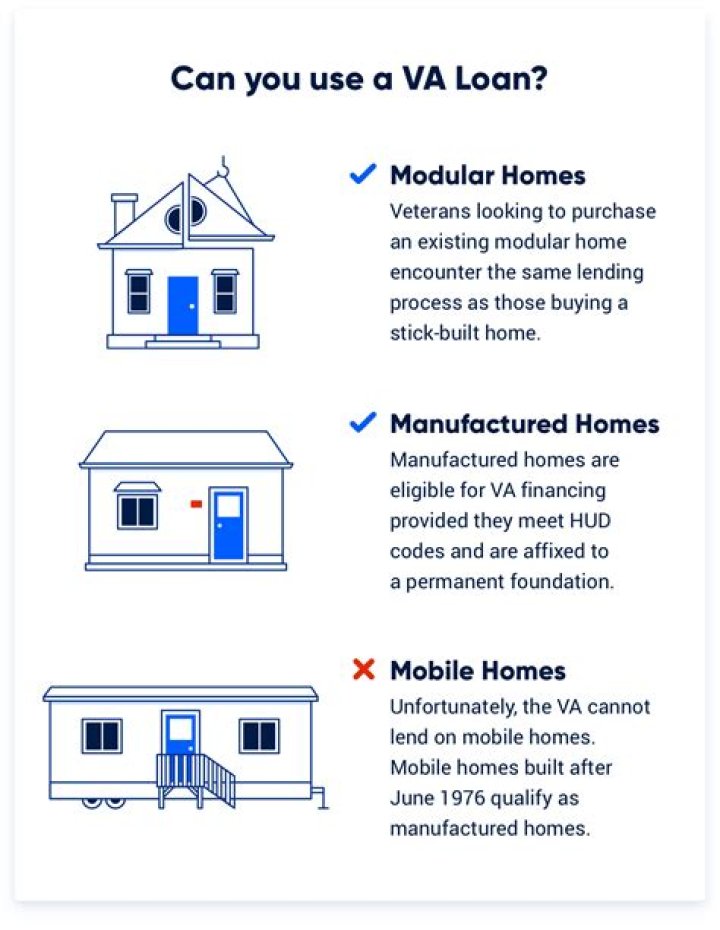 Can you use a VA Loan?

✓ Modular Homes
Veterans looking to purchase an existing modular home encounter the same lending process as those buying a stick-built home.

✓ Manufactured Homes
Manufactured homes are eligible for VA financing provided they meet HUD codes and are affixed to a permanent foundation.

✗ Mobile Homes
Unfortunately, the VA cannot lend on mobile homes. Mobile homes built after June 1976 qualify as manufactured homes.